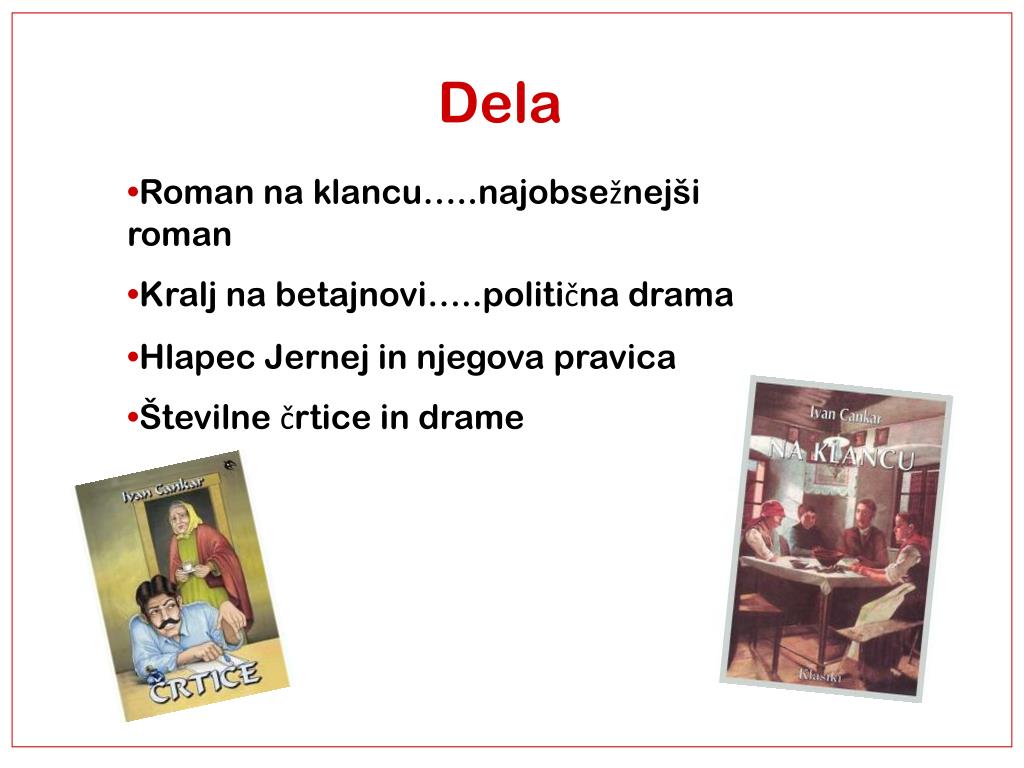 Dela

•Roman na klancu…..najobsežnejši roman

•Kralj na betajnovi…..politična drama

•Hlapec Jernej in njegova pravica

•Številne črtice in drame

Ivan Cankar

ČRTICE

Ivan Cankar

NA KLANCU

Klasiki